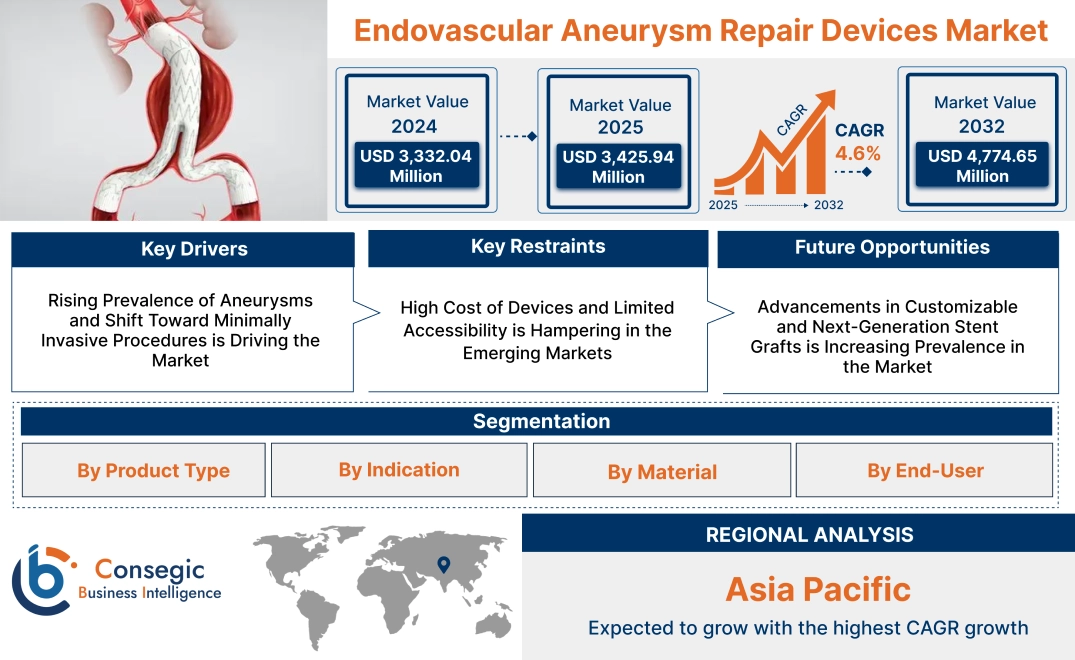 Endovascular Aneurysm Repair Devices Market

Market Value
2024
USD 3,332.04 Million

Market Value
2025
USD 3,425.94 Million

CAGR
CAGR
4.6%
2025 2032

Market Value
2032
USD 4,774.65 Million

Key Drivers
Rising Prevalence of Aneurysms and Shift Toward Minimally Invasive Procedures is Driving the Market

Key Restraints
High Cost of Devices and Limited Accessibility is Hampering in the Emerging Markets

Future Opportunities
Advancements in Customizable and Next-Generation Stent Grafts is Increasing Prevalence in the Market

Segmentation
By Product Type
By Indication
By Material
By End-User

Consegic
Business Intelligence

REGIONAL ANALYSIS
Asia Pacific
Expected to grow with the highest CAGR growth